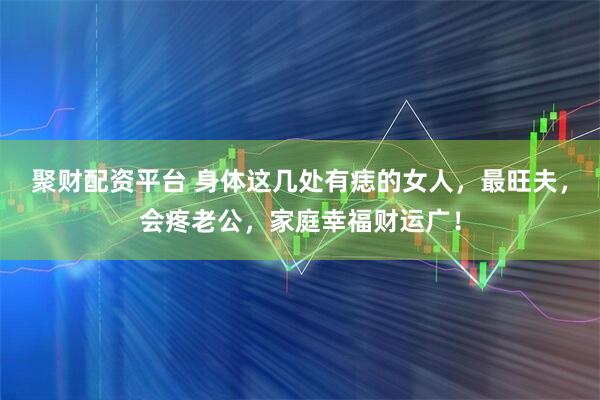 聚财配资平台 身体这几处有痣的女人，最旺夫，会疼老公，家庭幸福财运广！